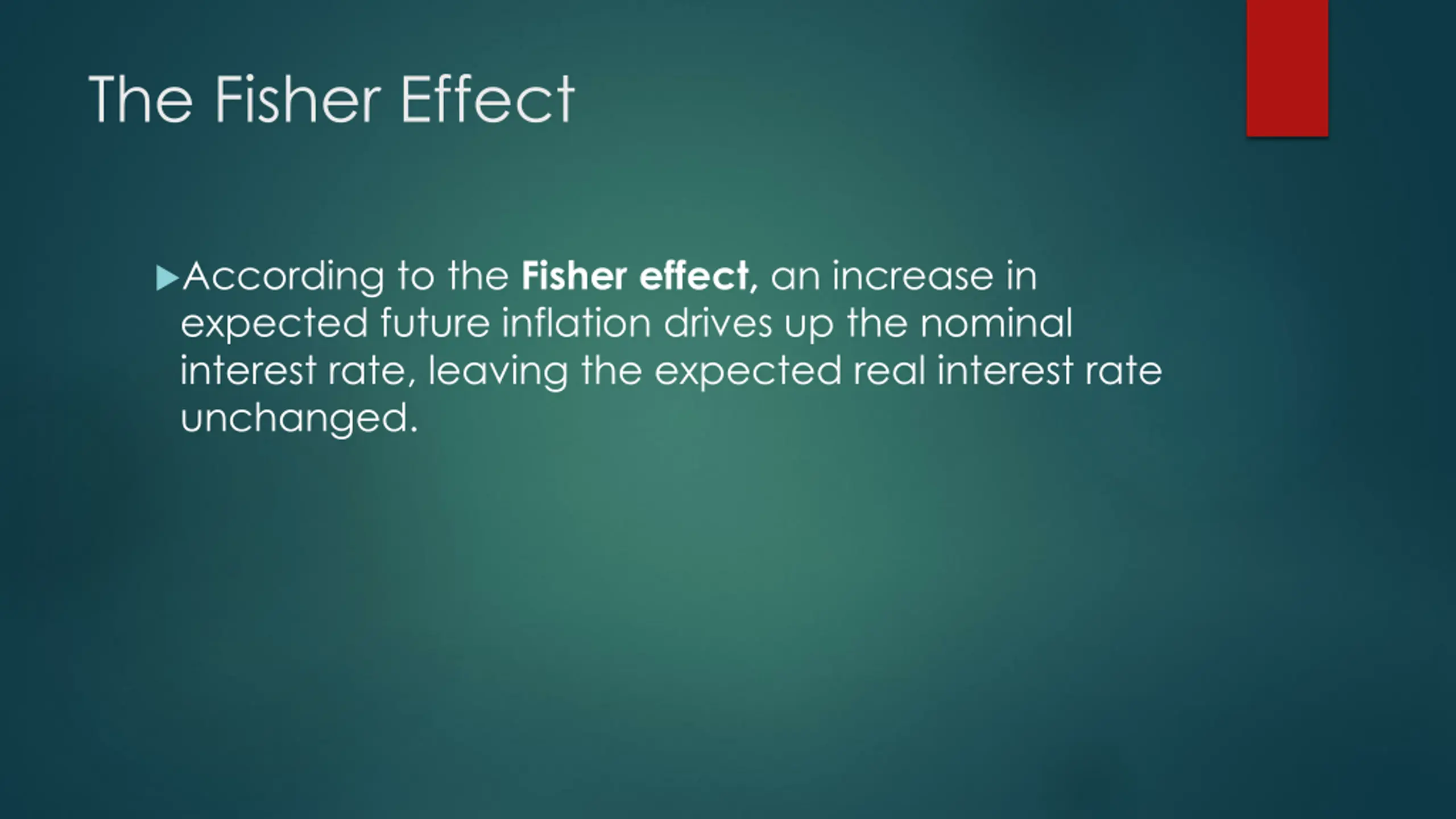 The Fisher Effect

According to the Fisher effect, an increase in expected future inflation drives up the nominal interest rate, leaving the expected real interest rate unchanged.